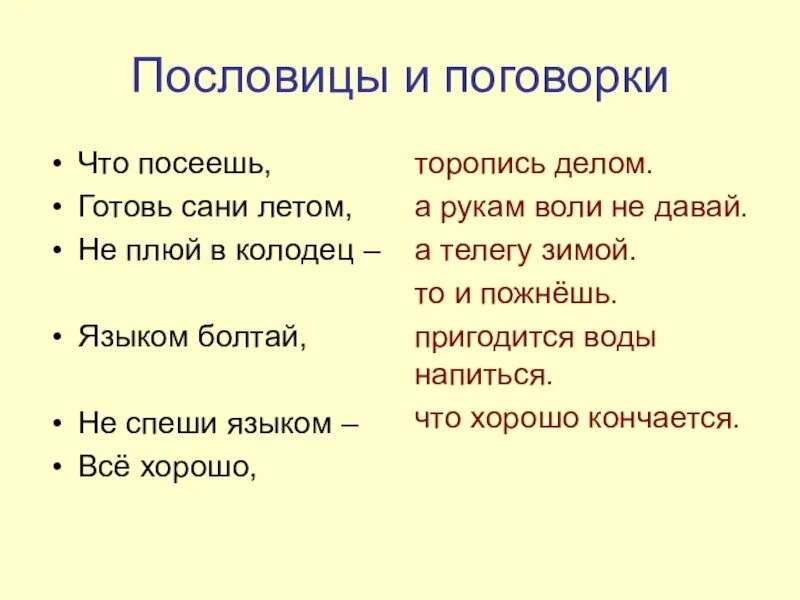 Пословицы и поговорки

• Что посеешь,
• Готовь сани летом,
• Не плюй в колодец –
• Языком болтай,
• Не спеши языком –
• Всё хорошо,

торопись делом.
а рукам воли не давай.
а телегу зимой.
то и пожнёшь.
пригодится воды напиться.
что хорошо кончается.